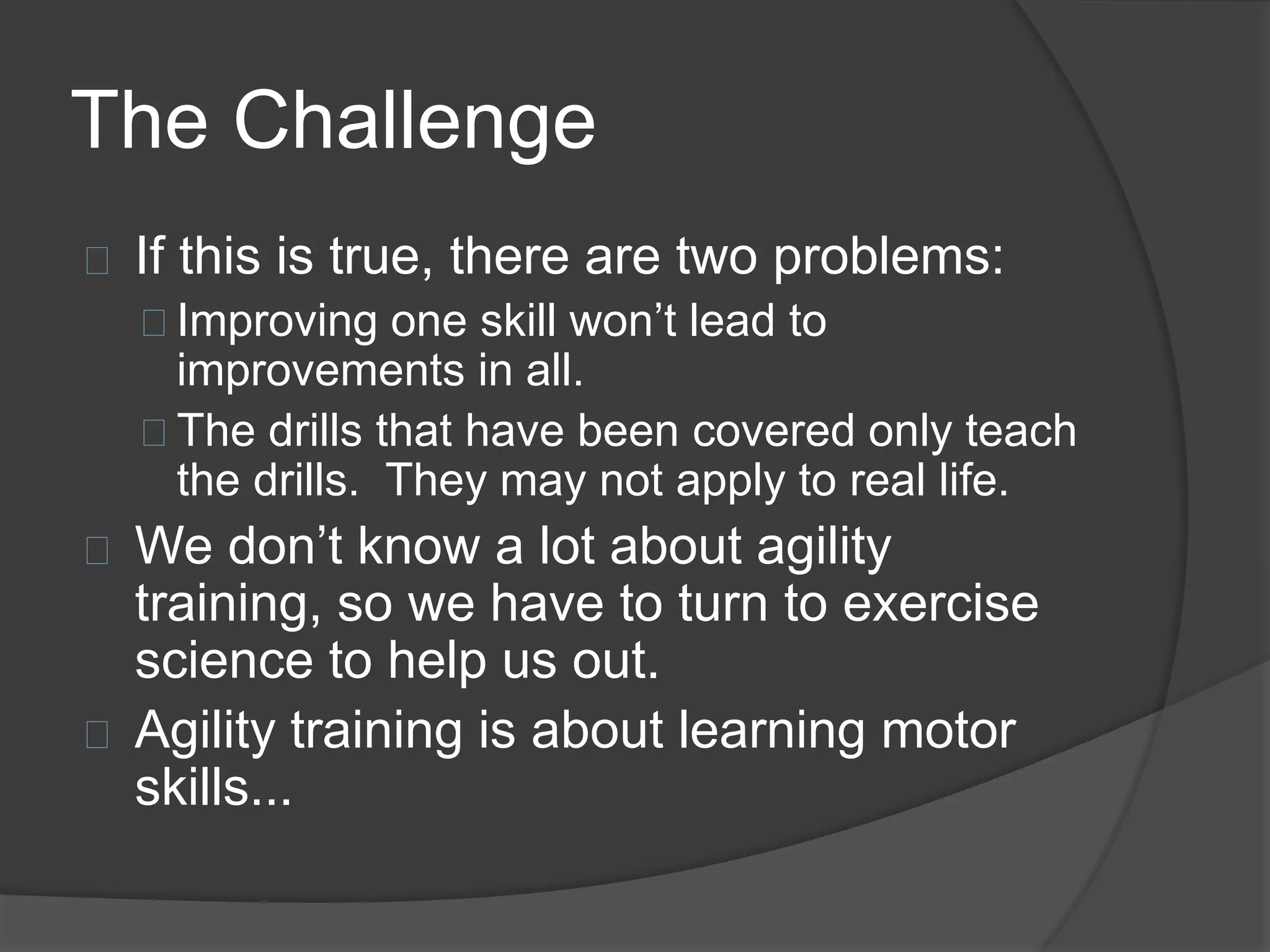 The Challenge

If this is true, there are two problems:

Improving one skill won’t lead to improvements in all.

The drills that have been covered only teach the drills.  They may not apply to real life.

We don’t know a lot about agility training, so we have to turn to exercise science to help us out.

Agility training is about learning motor skills...